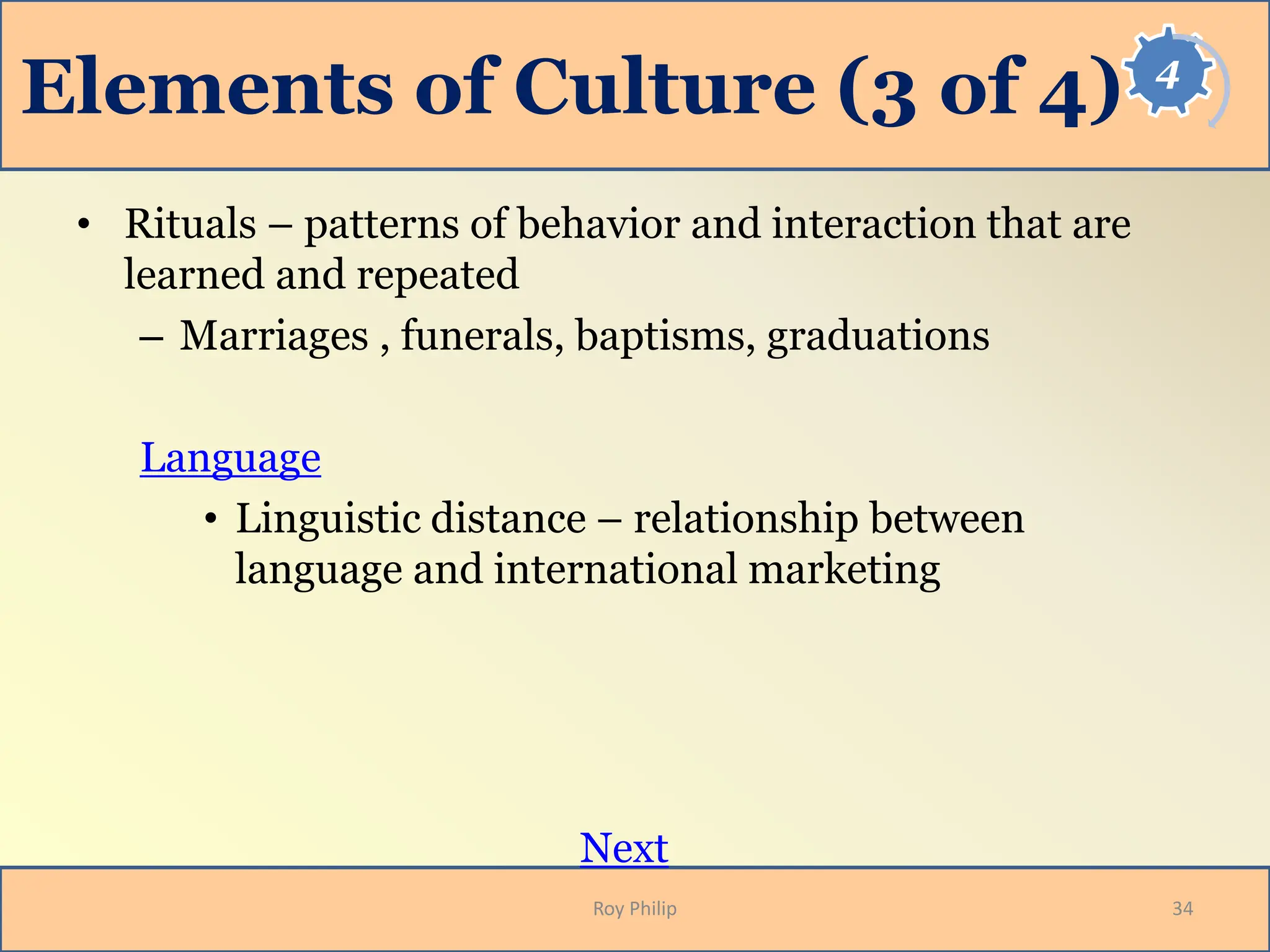 Elements of Culture (3 of 4)

4

• Rituals – patterns of behavior and interaction that are learned and repeated

– Marriages , funerals, baptisms, graduations

Language

• Linguistic distance – relationship between language and international marketing

Next

Roy Philip

34